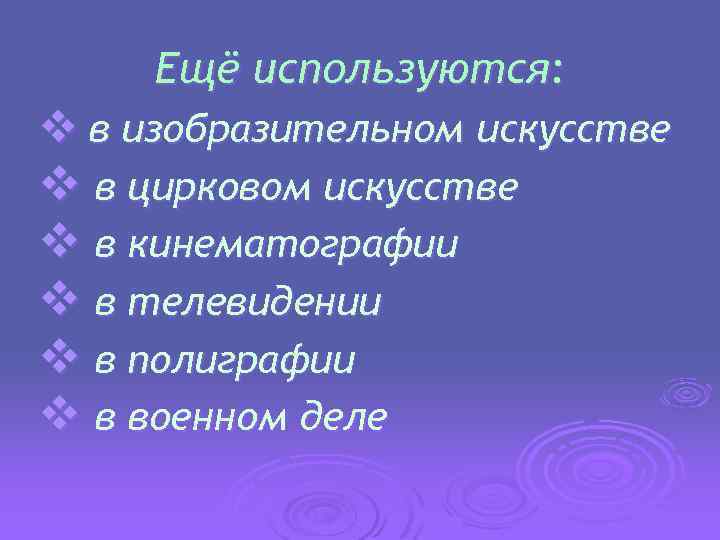 Ещё используются:

❖ в изобразительном искусстве
❖ в цирковом искусстве
❖ в кинематографии
❖ в телевидении
❖ в полиграфии
❖ в военном деле